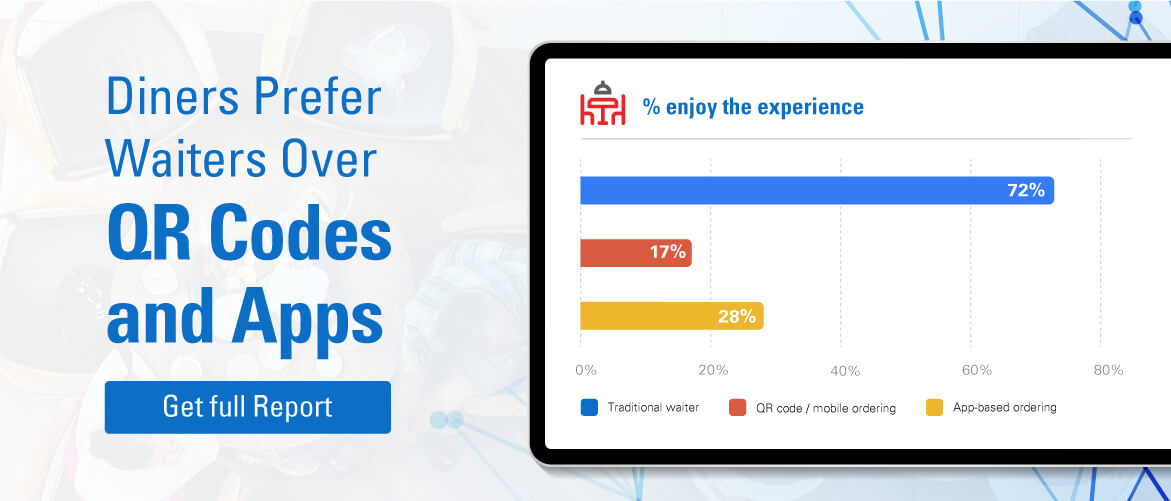 Diners Prefer Waiters Over QR Codes and Apps

Get full Report

% enjoy the experience

72%

17%

28%

0%
20%
40%
60%
80%

Traditional waiter
QR code / mobile ordering
App-based ordering